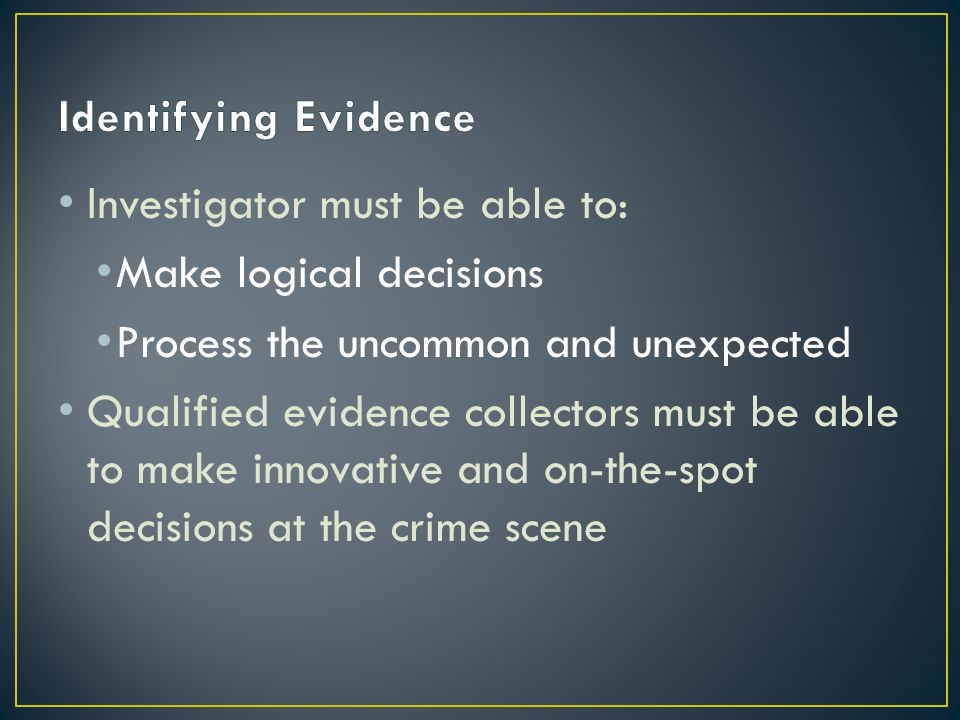 Identifying Evidence

• Investigator must be able to:
  • Make logical decisions
  • Process the uncommon and unexpected
• Qualified evidence collectors must be able to make innovative and on-the-spot decisions at the crime scene